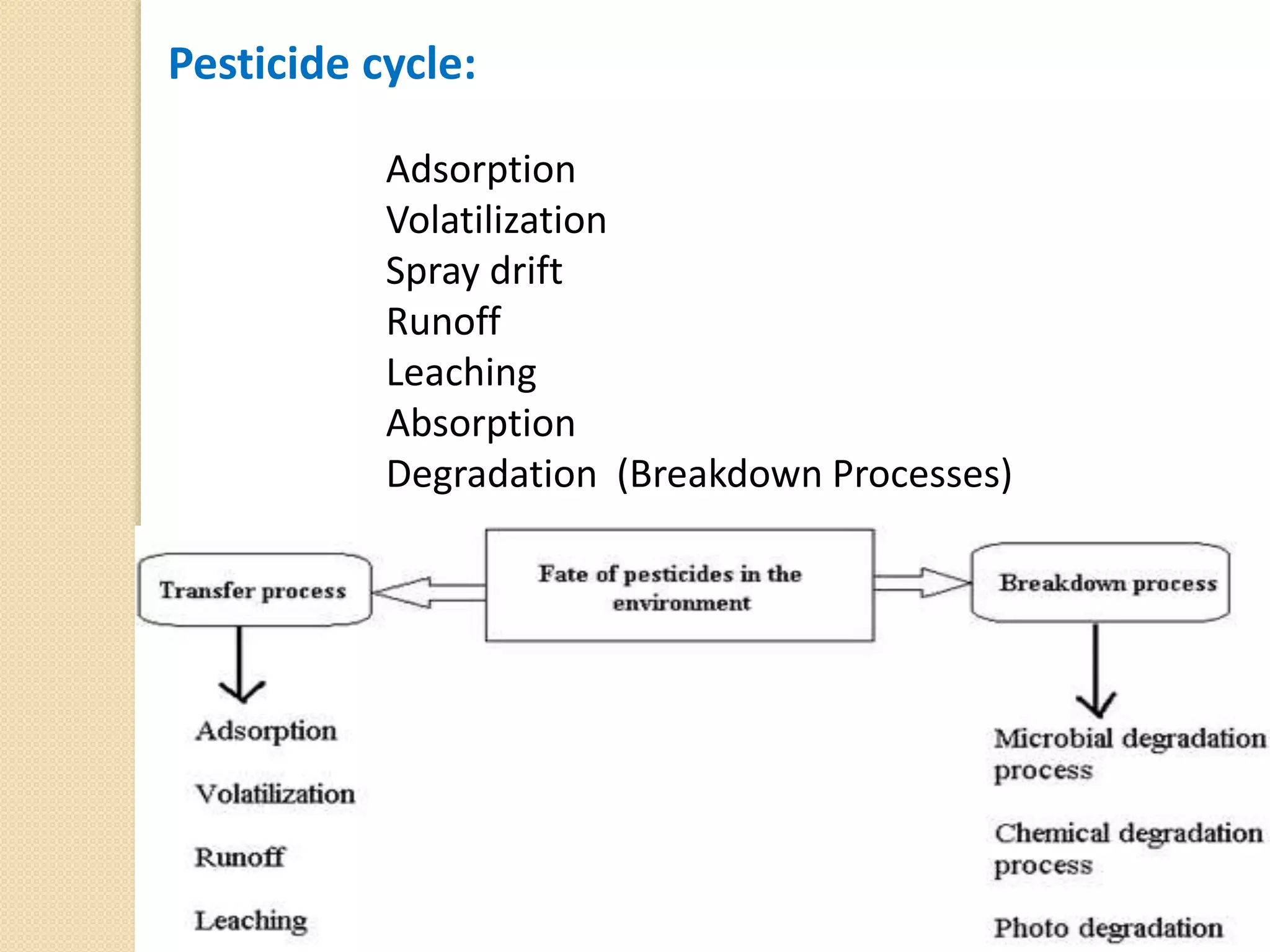 Pesticide cycle:

Adsorption
Volatilization
Spray drift
Runoff
Leaching
Absorption
Degradation (Breakdown Processes)

Transfer process

Fate of pesticides in the environment

Breakdown process

Adsorption

Volatilization

Runoff

Leaching

Microbial degradation process

Chemical degradation process

Photo degradation